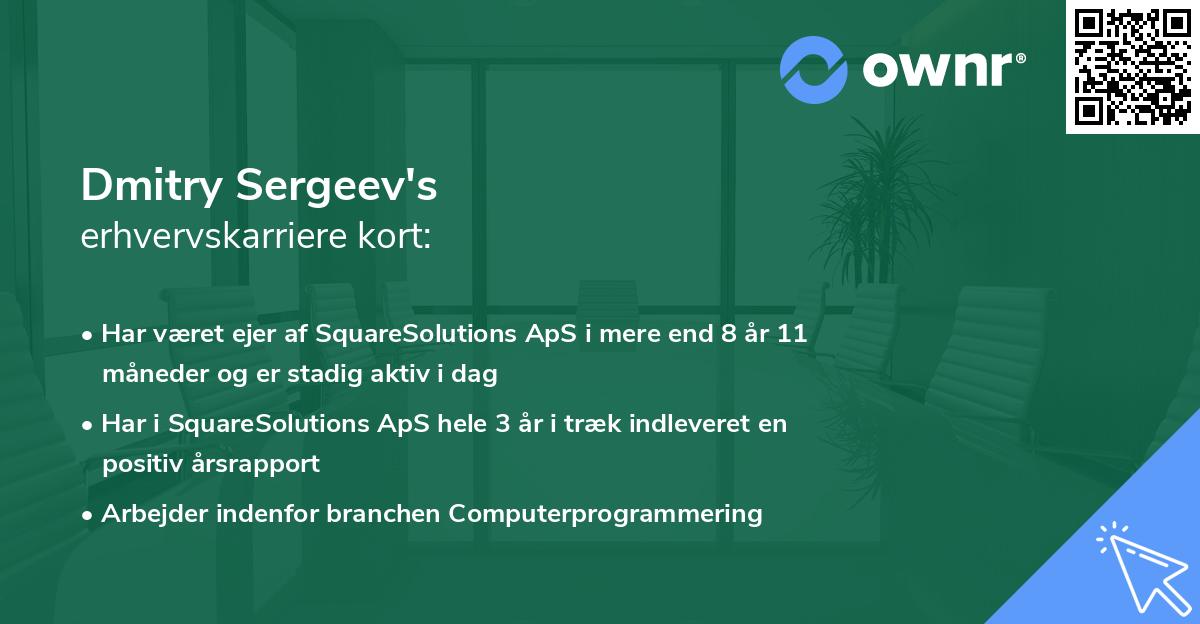 ownr®

Dmitry Sergeev's
erhvervskarriere kort:

• Har været ejer af SquareSolutions ApS i mere end 8 år 11 måneder og er stadig aktiv i dag

• Har i SquareSolutions ApS hele 3 år i træk indleveret en positiv årsrapport

• Arbejder indenfor branchen Computerprogrammering